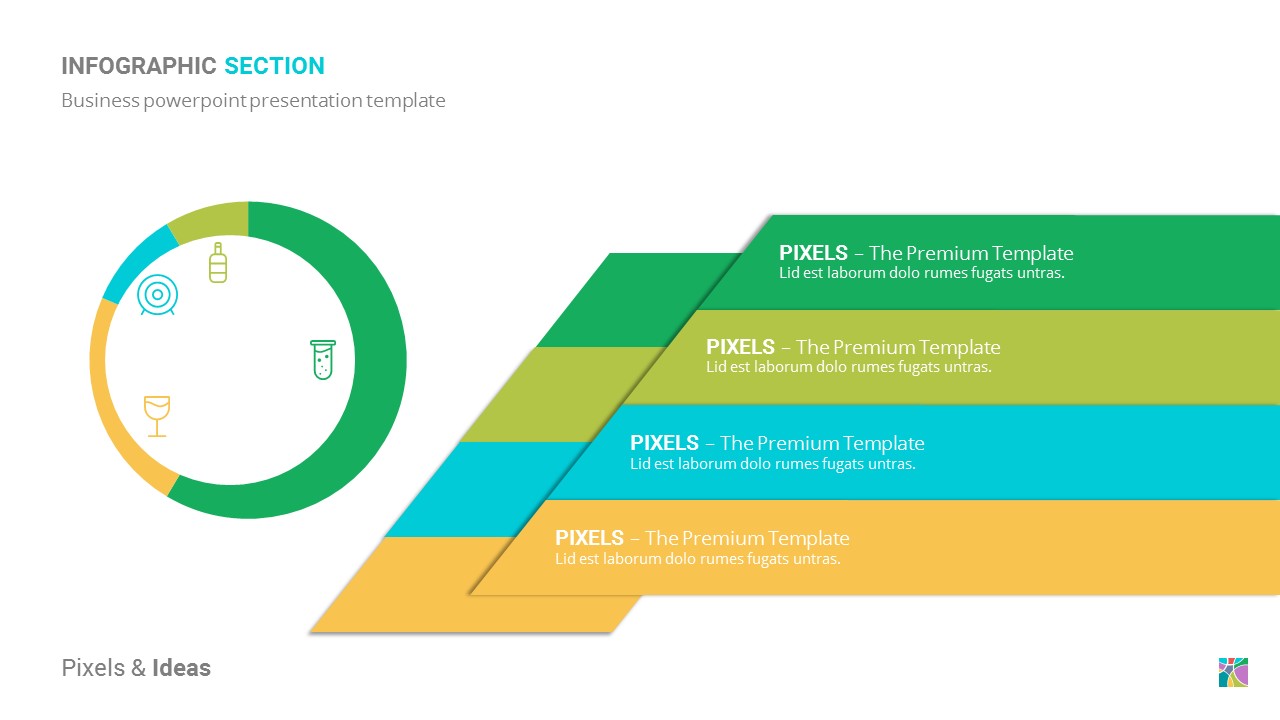 INFOGRAPHIC SECTION
Business powerpoint presentation template

PIXELS – The Premium Template
Lid est laborum dolo rumes fugats untras.

PIXELS – The Premium Template
Lid est laborum dolo rumes fugats untras.

PIXELS – The Premium Template
Lid est laborum dolo rumes fugats untras.

PIXELS – The Premium Template
Lid est laborum dolo rumes fugats untras.

Pixels & Ideas